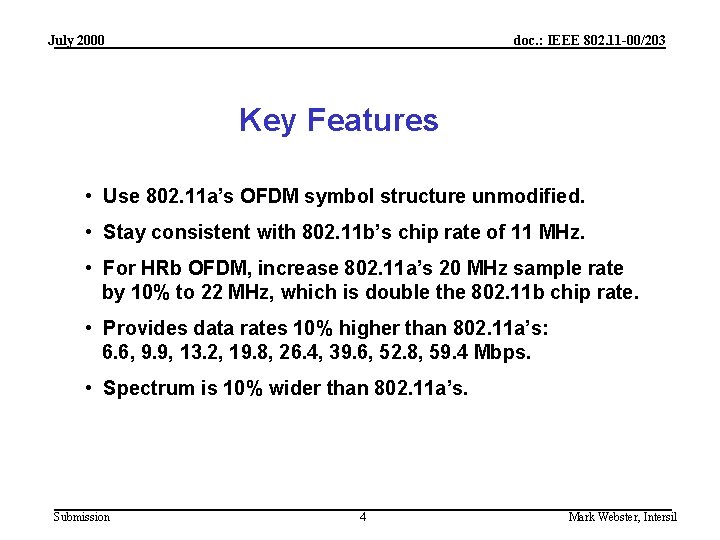 July 2000

doc.: IEEE 802.11-00/203

Key Features

• Use 802.11a's OFDM symbol structure unmodified.

• Stay consistent with 802.11b's chip rate of 11 MHz.

• For HRb OFDM, increase 802.11a's 20 MHz sample rate by 10% to 22 MHz, which is double the 802.11b chip rate.

• Provides data rates 10% higher than 802.11a's: 6.6, 9.9, 13.2, 19.8, 26.4, 39.6, 52.8, 59.4 Mbps.

• Spectrum is 10% wider than 802.11a's.

Submission

4

Mark Webster, Intersil